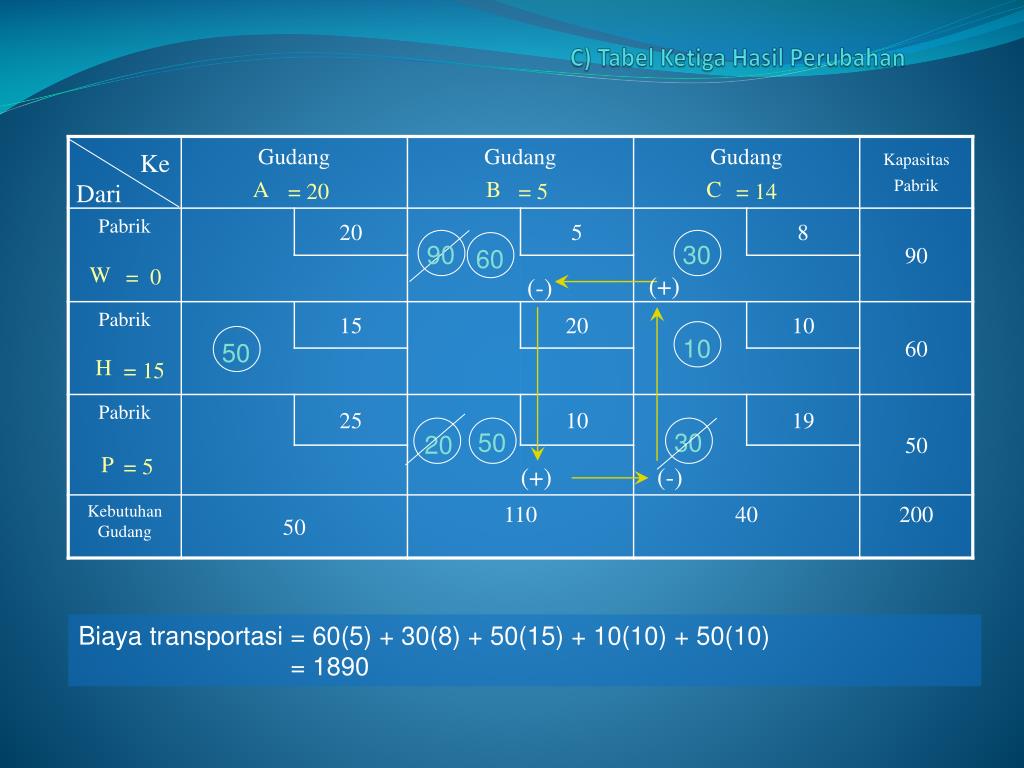 C) Tabel Ketiga Hasil Perubahan

| Ke / Dari | Gudang A = 20 | Gudang B = 5 | Gudang C = 14 | Kapasitas Pabrik |
|---|---|---|---|---|
| Pabrik W = 0 | 20 | 5 90 60 (-) | 8 30 (+) | 90 |
| Pabrik H = 15 | 15 50 | 20 | 10 10 | 60 |
| Pabrik P = 5 | 25 | 10 20 50 (+) | 19 30 (-) | 50 |
| Kebutuhan Gudang | 50 | 110 | 40 | 200 |

Biaya transportasi = 60(5) + 30(8) + 50(15) + 10(10) + 50(10)
= 1890